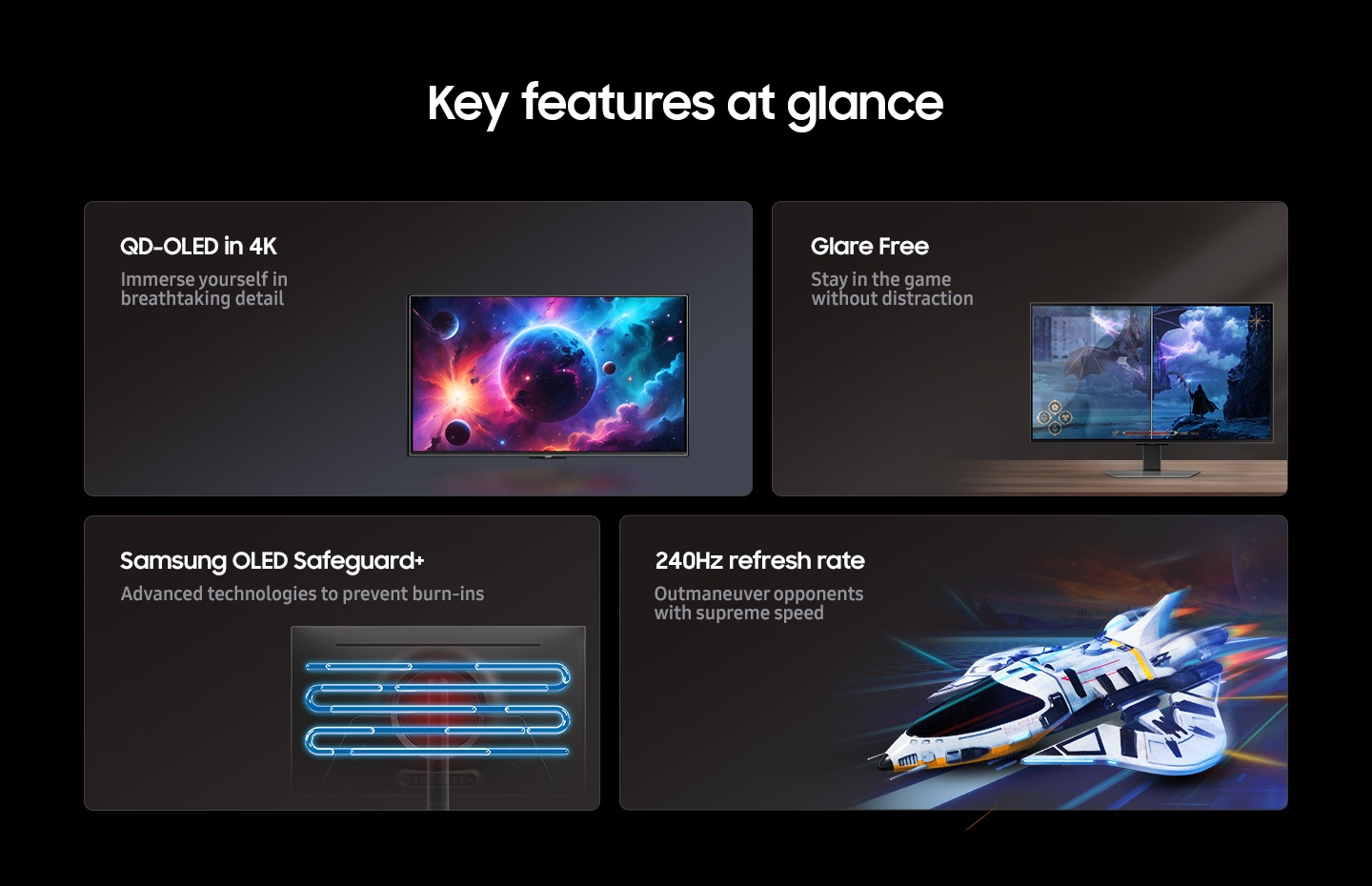 Key features at glance

QD-OLED in 4K

Immerse yourself in breathtaking detail

Glare Free

Stay in the game without distraction

Samsung OLED Safeguard+

Advanced technologies to prevent burn-ins

240Hz refresh rate

Outmaneuver opponents with supreme speed